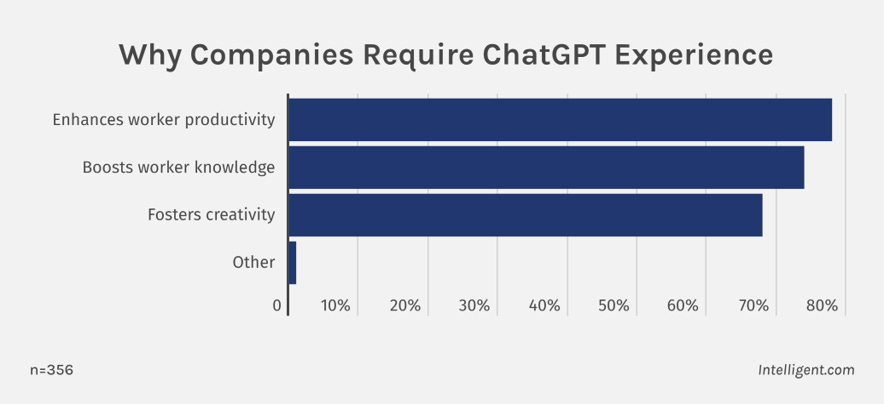 Why Companies Require ChatGPT Experience

Enhances worker productivity
Boosts worker knowledge
Fosters creativity
Other

0 10% 20% 30% 40% 50% 60% 70% 80%

n=356

Intelligent.com